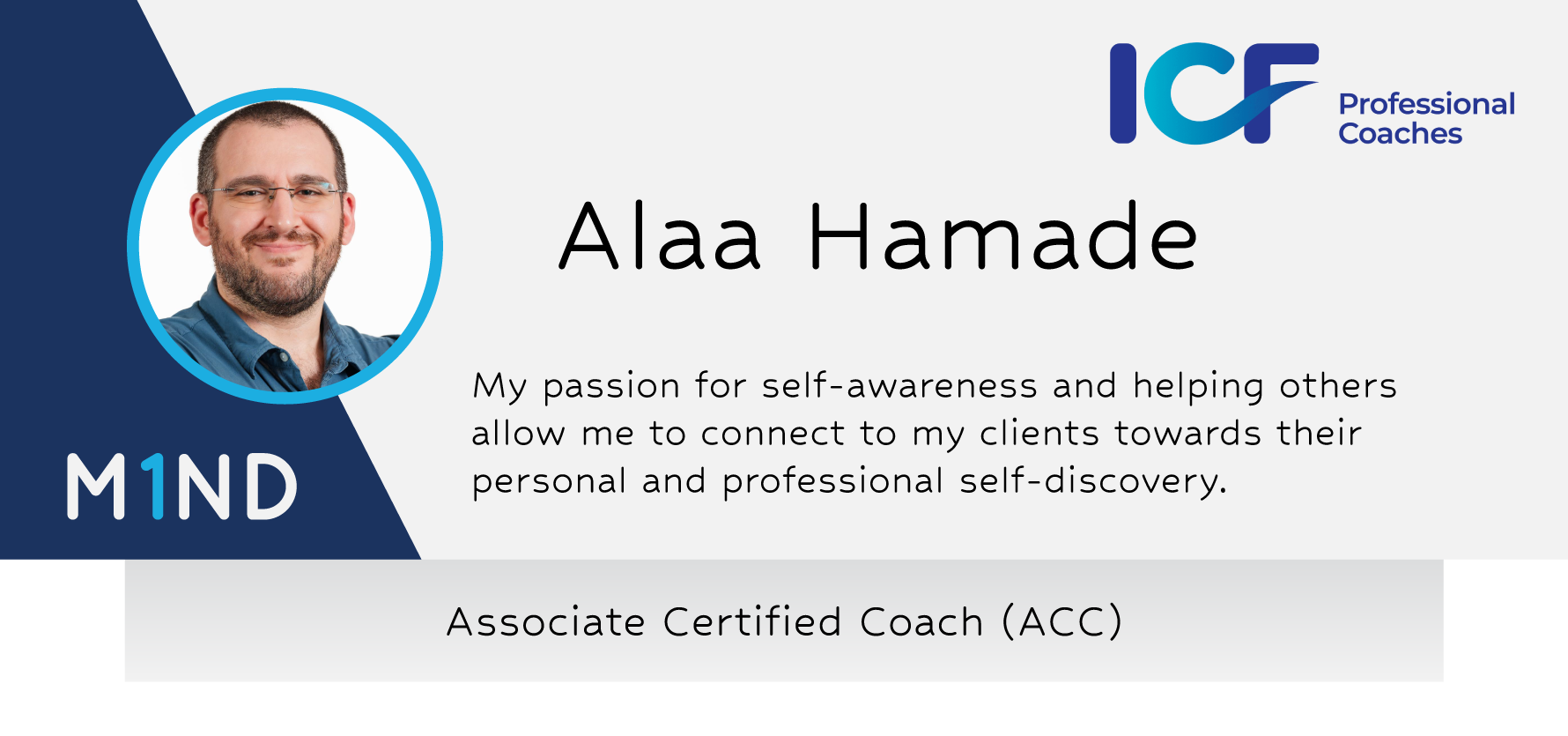 ICF Professional Coaches

Alaa Hamade

My passion for self-awareness and helping others allow me to connect to my clients towards their personal and professional self-discovery.

M1ND

Associate Certified Coach (ACC)